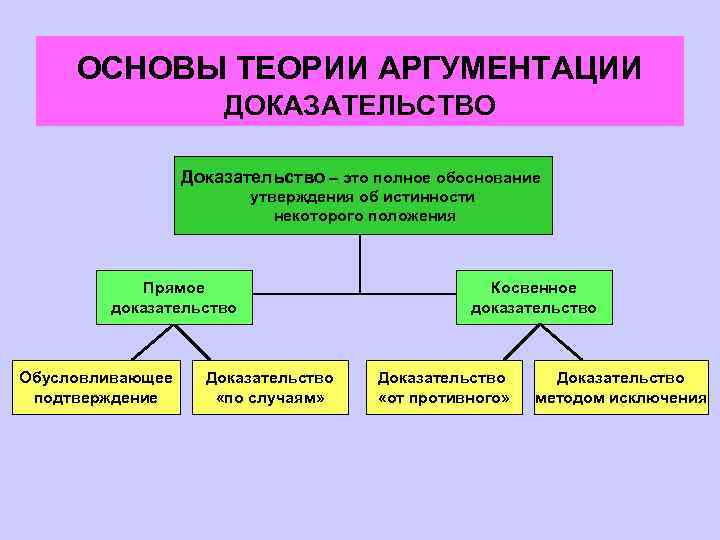 ОСНОВЫ ТЕОРИИ АРГУМЕНТАЦИИ
ДОКАЗАТЕЛЬСТВО

Доказательство – это полное обоснование утверждения об истинности некоторого положения

Прямое доказательство

Косвенное доказательство

Обусловливающее подтверждение

Доказательство «по случаям»

Доказательство «от противного»

Доказательство методом исключения